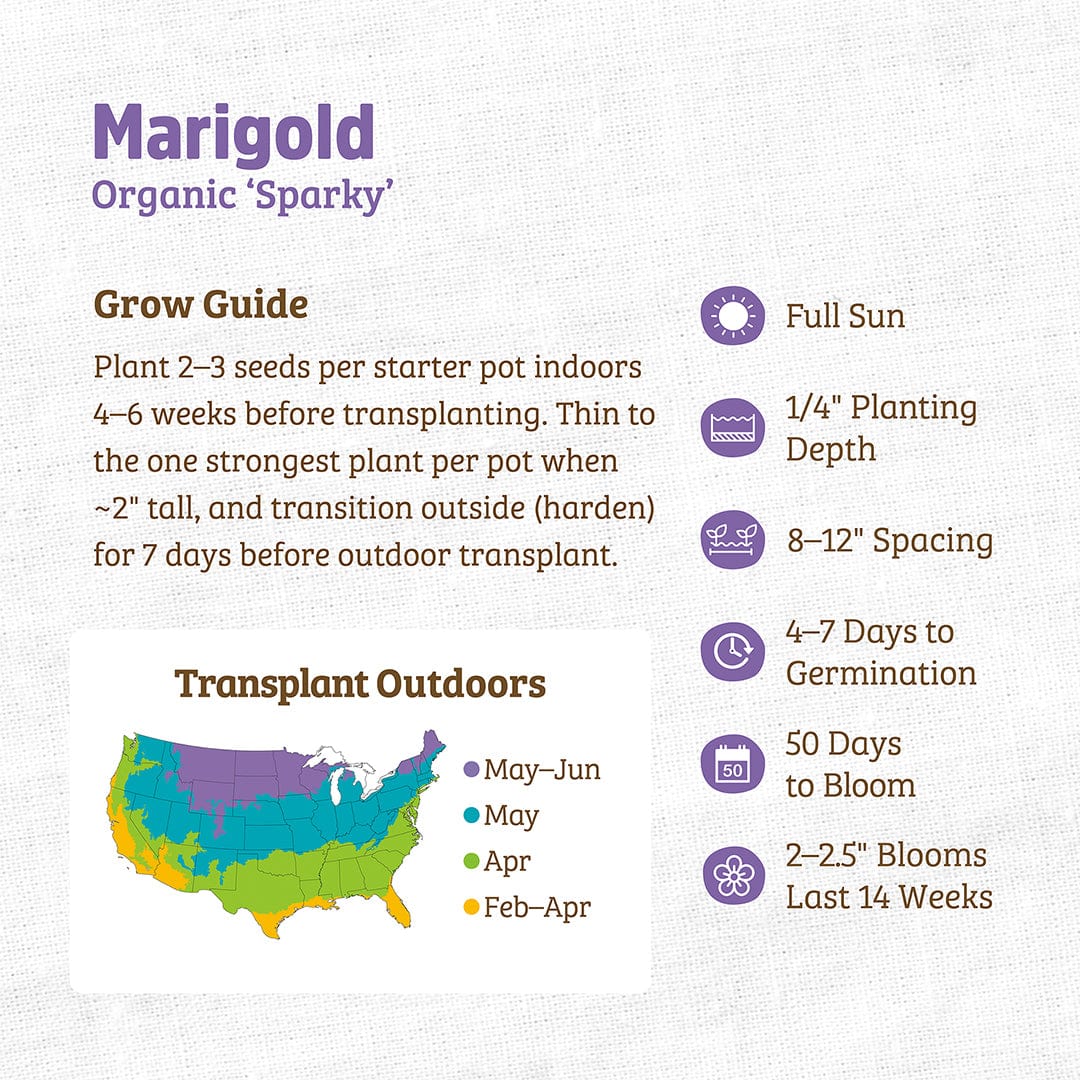 Marigold
Organic ‘Sparky’

Grow Guide
Plant 2–3 seeds per starter pot indoors 4–6 weeks before transplanting. Thin to the one strongest plant per pot when ~2" tall, and transition outside (harden) for 7 days before outdoor transplant.

Transplant Outdoors
May–Jun
May
Apr
Feb–Apr

Full Sun

1/4" Planting Depth

8–12" Spacing

4–7 Days to Germination

50

50 Days to Bloom

2–2.5" Blooms Last 14 Weeks